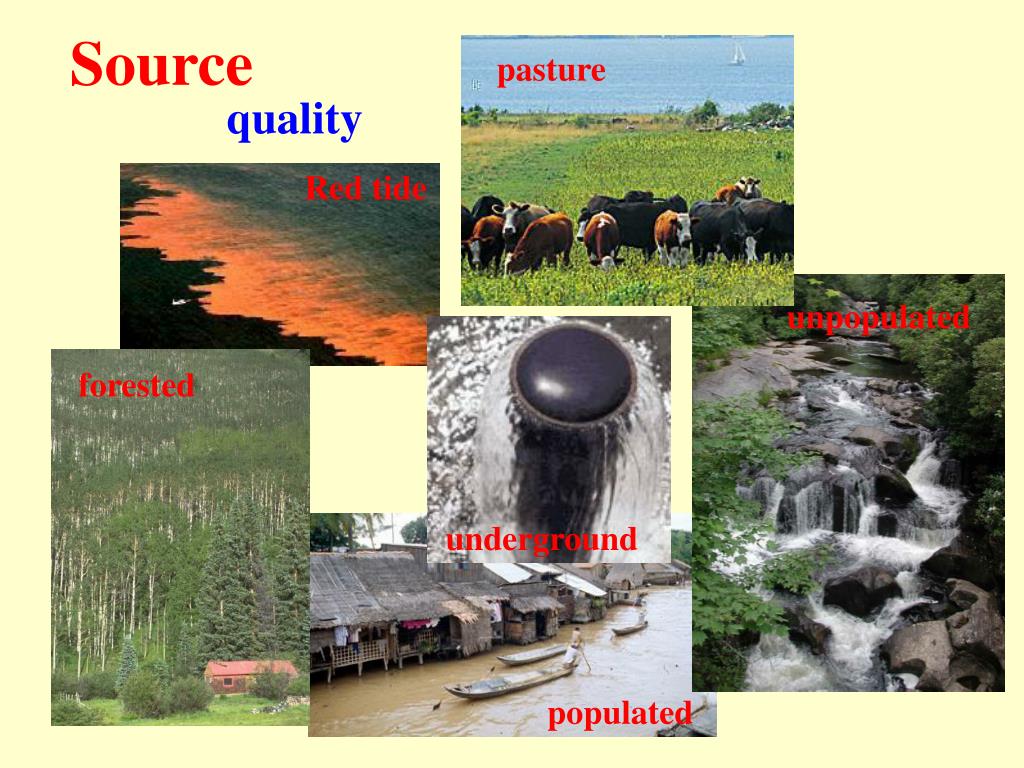 Source
quality

pasture

Red tide

unpopulated

forested

underground

populated